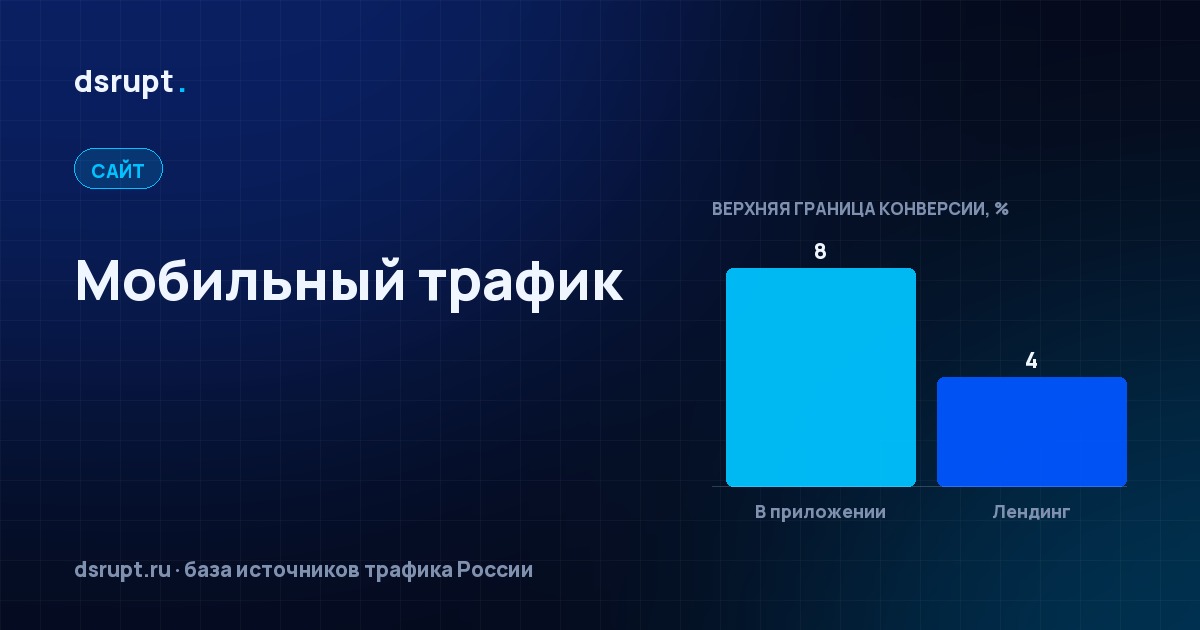 dsrupt.

САЙТ

Мобильный трафик

ВЕРХНЯЯ ГРАНИЦА КОНВЕРСИИ, %

8

4

В приложении

Лендинг

dsrupt.ru · база источников трафика России